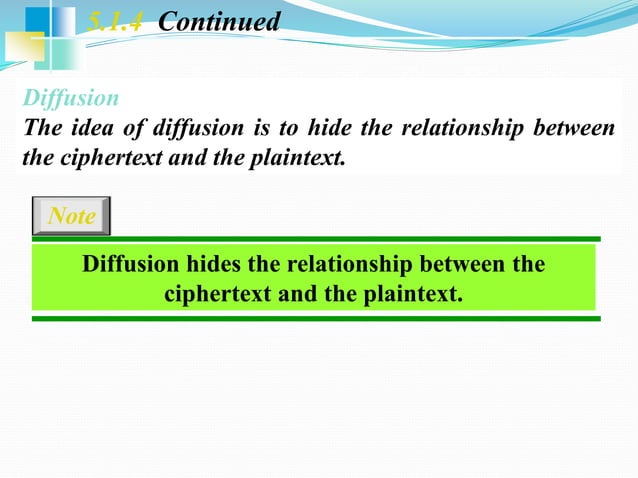 5.1.4 Continued

Diffusion

The idea of diffusion is to hide the relationship between the ciphertext and the plaintext.

Note

Diffusion hides the relationship between the ciphertext and the plaintext.